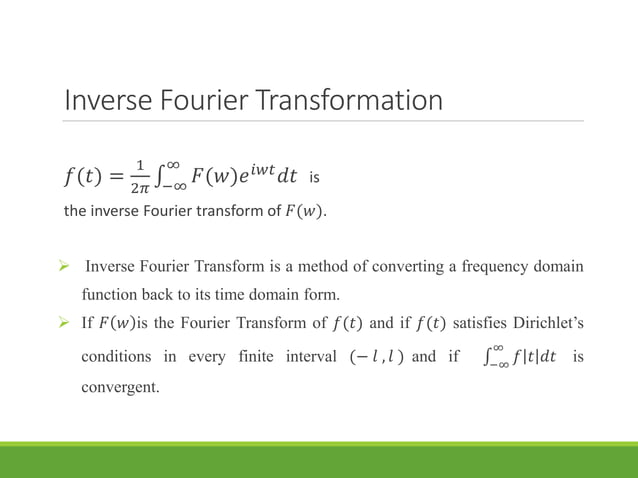 Inverse Fourier Transformation

$f(t) = \frac{1}{2\pi}\int_{-\infty}^{\infty} F(w)e^{iwt}dt$ is the inverse Fourier transform of $F(w)$.

➢ Inverse Fourier Transform is a method of converting a frequency domain function back to its time domain form.

➢ If $F(w)$is the Fourier Transform of $f(t)$ and if $f(t)$ satisfies Dirichlet's conditions in every finite interval $(-l, l)$ and if $\int_{-\infty}^{\infty} f|t|dt$ is convergent.